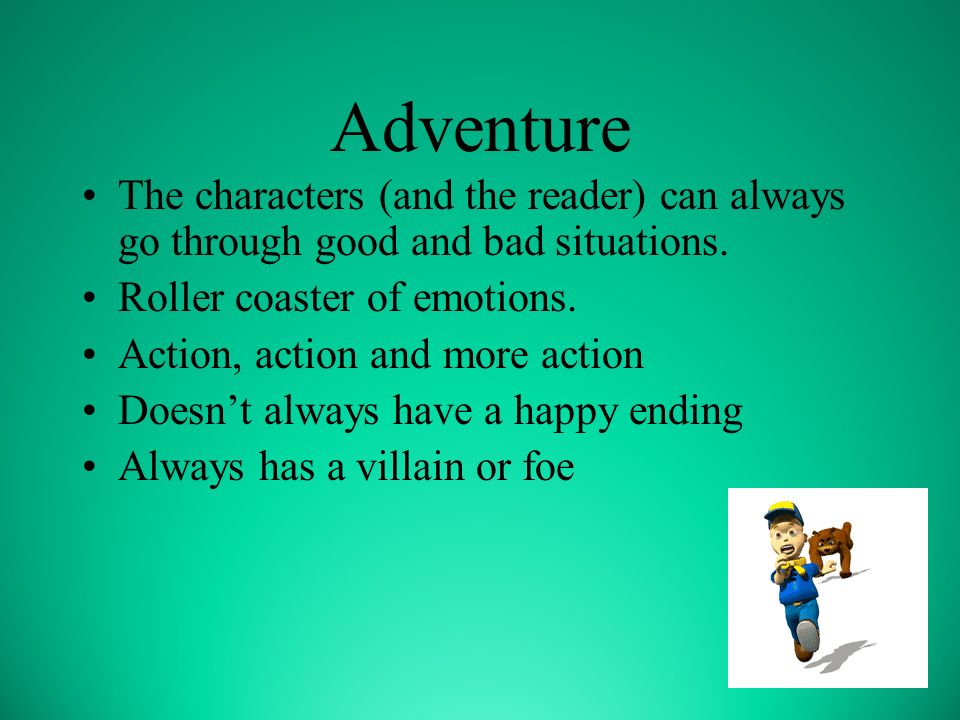 Adventure

• The characters (and the reader) can always go through good and bad situations.
• Roller coaster of emotions.
• Action, action and more action
• Doesn’t always have a happy ending
• Always has a villain or foe